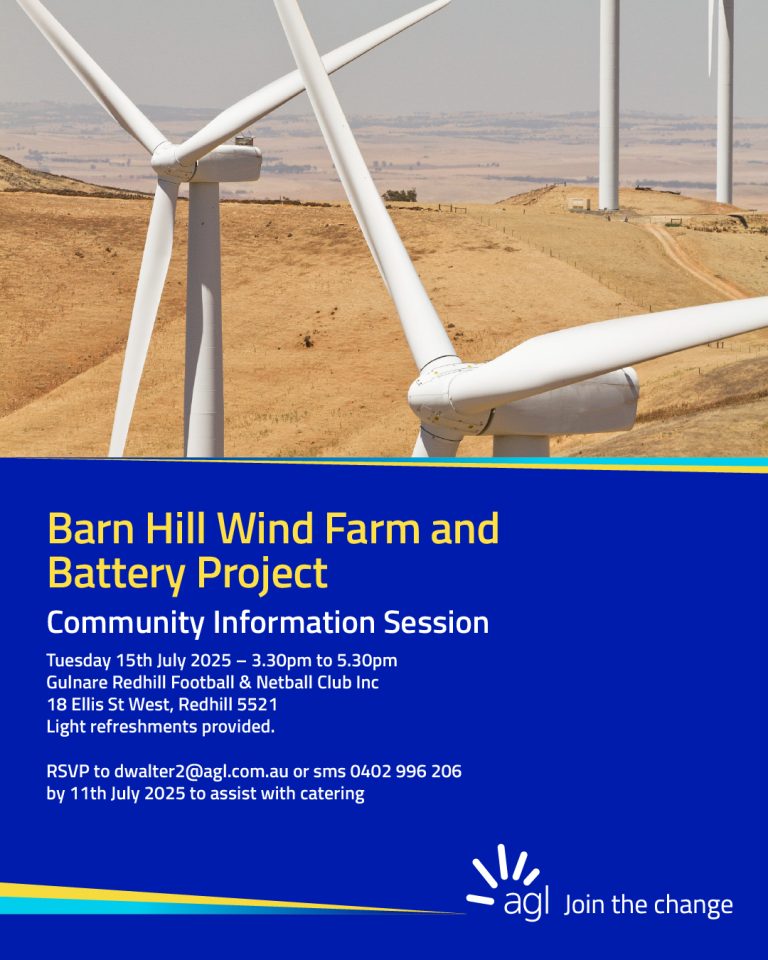 Barn Hill Wind Farm and Battery Project

Community Information Session

Tuesday 15th July 2025 – 3.30pm to 5.30pm
Gulnare Redhill Football & Netball Club Inc
18 Ellis St West, Redhill 5521
Light refreshments provided.

RSVP to dwalter2@agl.com.au or sms 0402 996 206 by 11th July 2025 to assist with catering

agl Join the change